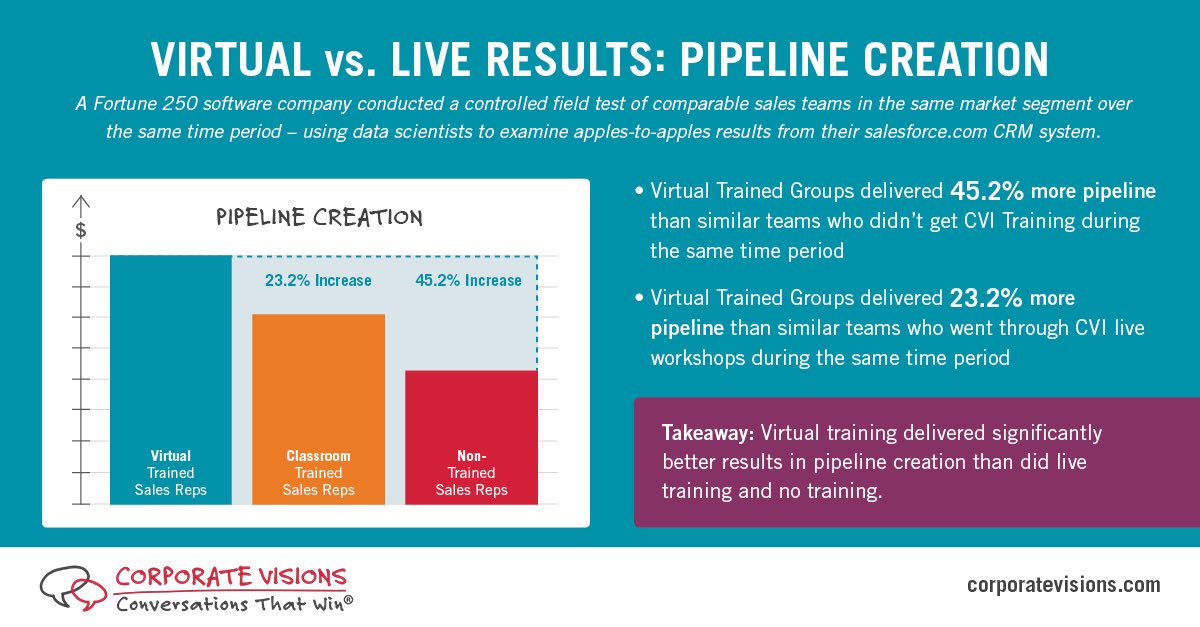 VIRTUAL vs. LIVE RESULTS: PIPELINE CREATION

A Fortune 250 software company conducted a controlled field test of comparable sales teams in the same market segment over the same time period – using data scientists to examine apples-to-apples results from their salesforce.com CRM system.

PIPELINE CREATION

$

23.2% Increase

45.2% Increase

Virtual Trained Sales Reps

Classroom Trained Sales Reps

Non-Trained Sales Reps

• Virtual Trained Groups delivered 45.2% more pipeline than similar teams who didn't get CVI Training during the same time period

• Virtual Trained Groups delivered 23.2% more pipeline than similar teams who went through CVI live workshops during the same time period

Takeaway: Virtual training delivered significantly better results in pipeline creation than did live training and no training.

CORPORATE VISIONS
Conversations That Win®

corporatevisions.com